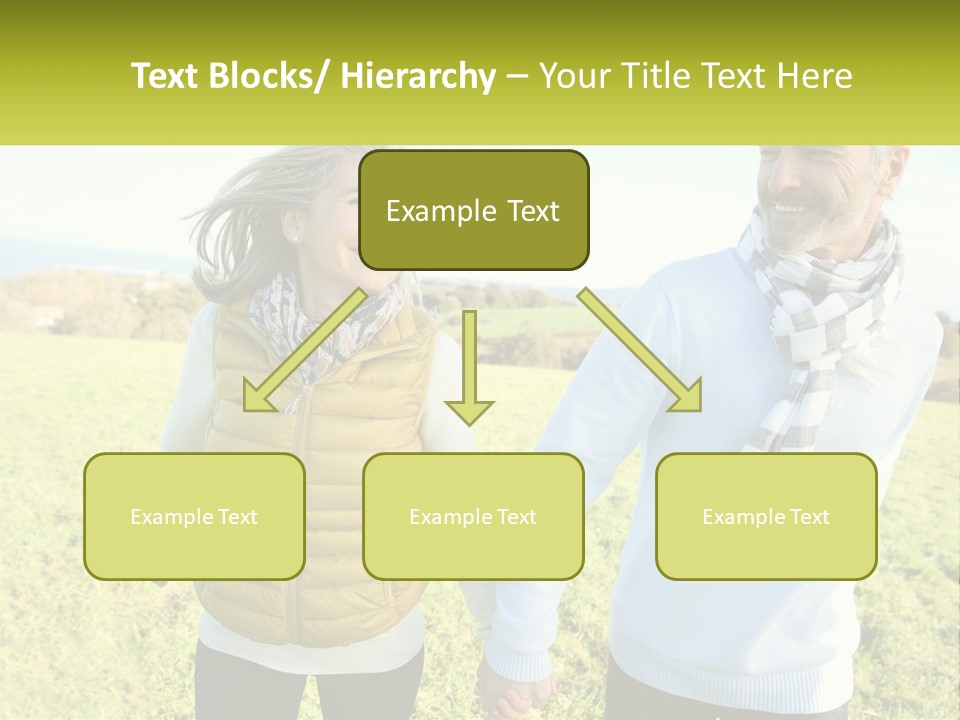 Text Blocks/ Hierarchy – Your Title Text Here

Example Text

Example Text

Example Text

Example Text